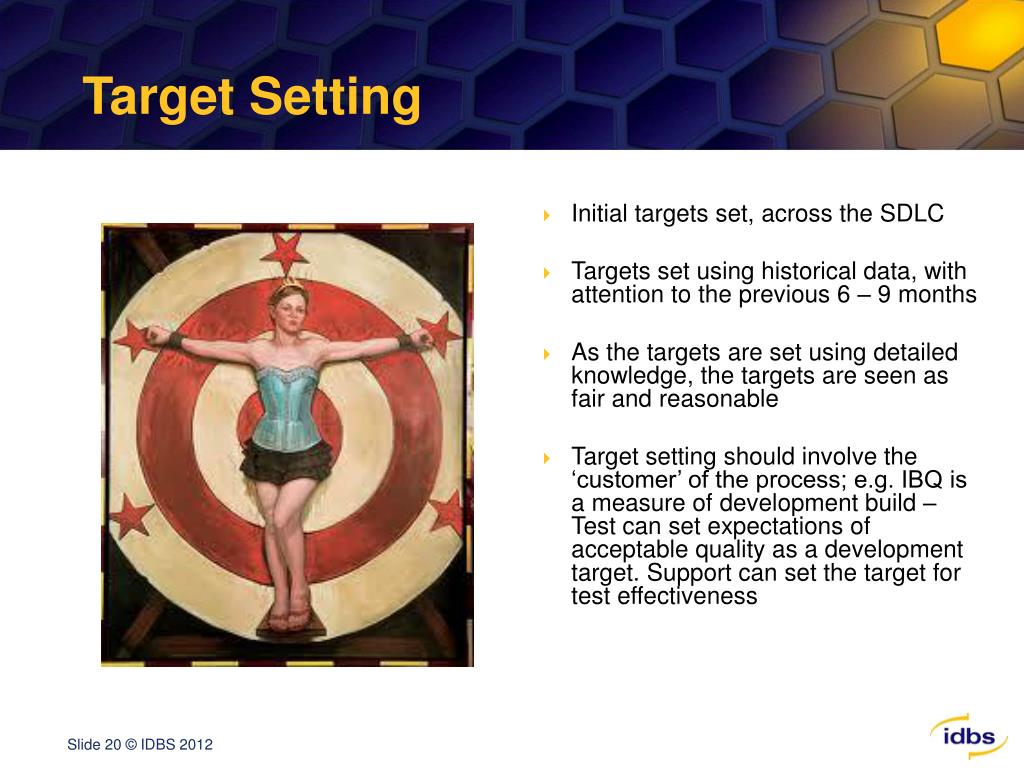 Target Setting

Initial targets set, across the SDLC

Targets set using historical data, with attention to the previous 6 – 9 months

As the targets are set using detailed knowledge, the targets are seen as fair and reasonable

Target setting should involve the ‘customer’ of the process; e.g. IBQ is a measure of development build – Test can set expectations of acceptable quality as a development target. Support can set the target for test effectiveness

Slide 20 © IDBS 2012

idbs